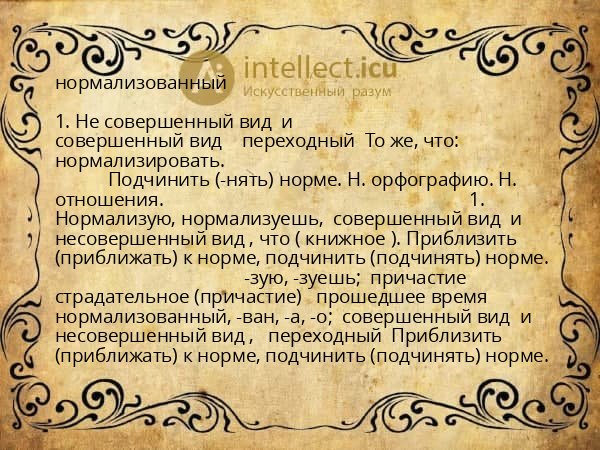 intellect.icu
Искусственный разум

нормализованный

1. Не совершенный вид и совершенный вид переходный То же, что: нормализировать.

Подчинить (-нять) норме. Н. орфографию. Н. отношения. 1. Нормализую, нормализуешь, совершенный вид и несовершенный вид , что ( книжное ). Приблизить (приближать) к норме, подчинить (подчинять) норме. -зую, -зуешь; причастие страдательное (причастие) прошедшее время нормализованный, -ван, -а, -о; совершенный вид и несовершенный вид , переходный Приблизить (приближать) к норме, подчинить (подчинять) норме.